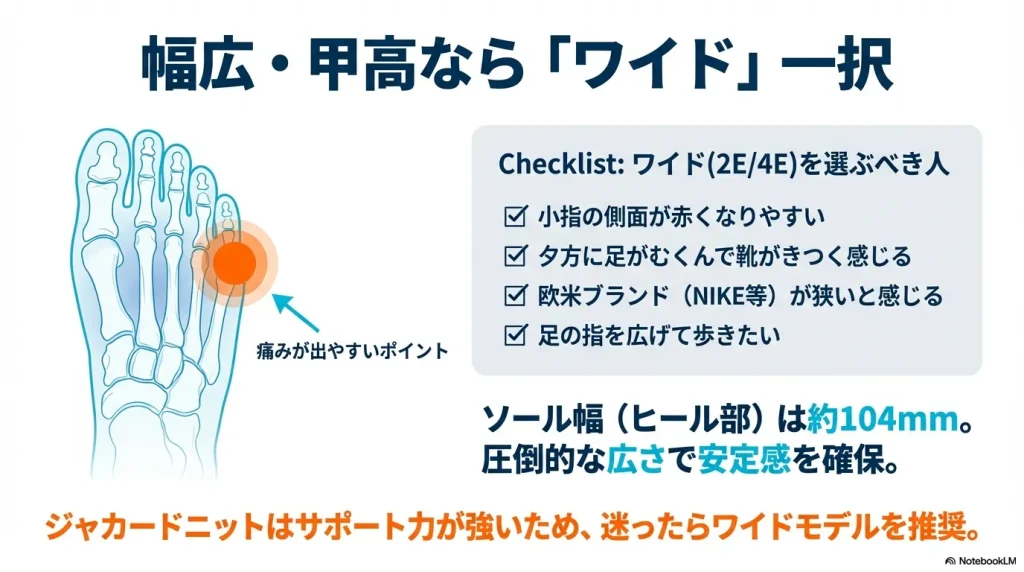 幅広・甲高なら「ワイド」一択

痛みが出やすいポイント

Checklist: ワイド(2E/4E)を選ぶべき人
☑ 小指の側面が赤くなりやすい
☑ 夕方に足がむくんで靴がきつく感じる
☑ 欧米ブランド（NIKE等）が狭いと感じる
☑ 足の指を広げて歩きたい

ソール幅（ヒール部）は約104mm。
圧倒的な広さで安定感を確保。

ジャカードニットはサポート力が強いため、迷ったらワイドモデルを推奨。

NotebookLM